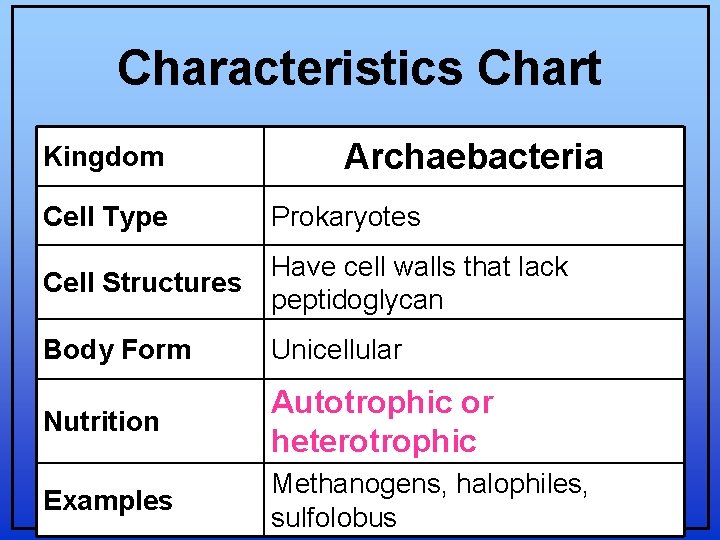 Characteristics Chart

| Kingdom | Archaebacteria |
|---|---|
| Cell Type | Prokaryotes |
| Cell Structures | Have cell walls that lack peptidoglycan |
| Body Form | Unicellular |
| Nutrition | Autotrophic or heterotrophic |
| Examples | Methanogens, halophiles, sulfolobus |